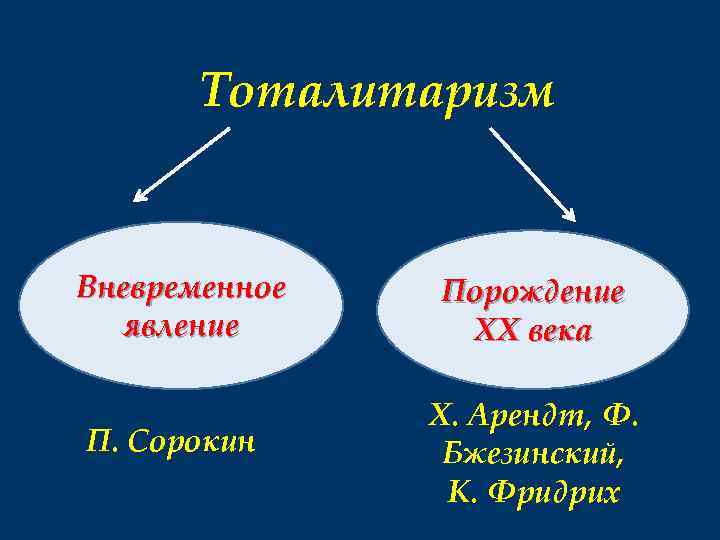 Тоталитаризм

Вневременное явление

Порождение XX века

П. Сорокин

Х. Арендт, Ф. Бжезинский, К. Фридрих